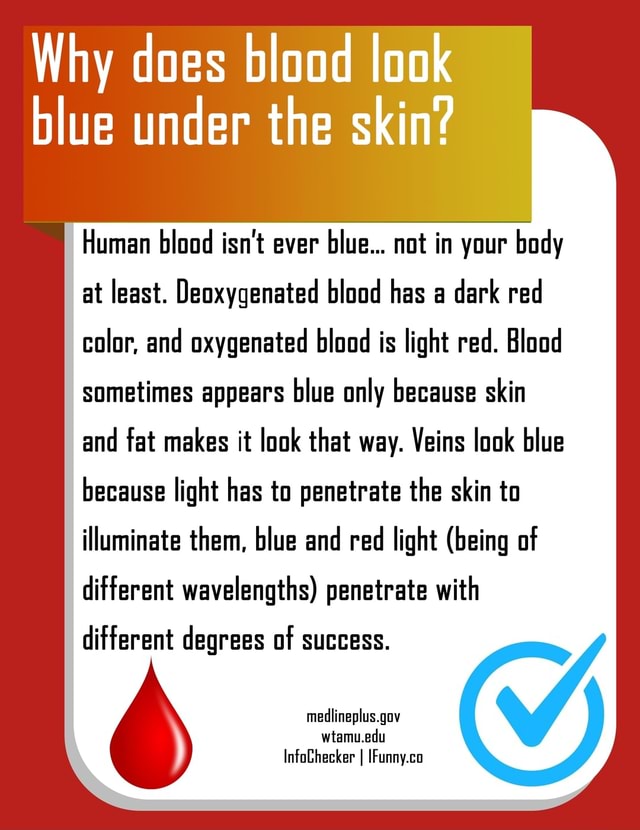 Why does blood look blue under the skin?

Human blood isn't ever blue... not in your body at least. Deoxygenated blood has a dark red color, and oxygenated blood is light red. Blood sometimes appears blue only because skin and fat makes it look that way. Veins look blue because light has to penetrate the skin to illuminate them, blue and red light (being of different wavelengths) penetrate with different degrees of success.

medlineplus.gov
wtamu.edu
InfoChecker | IFunny.co